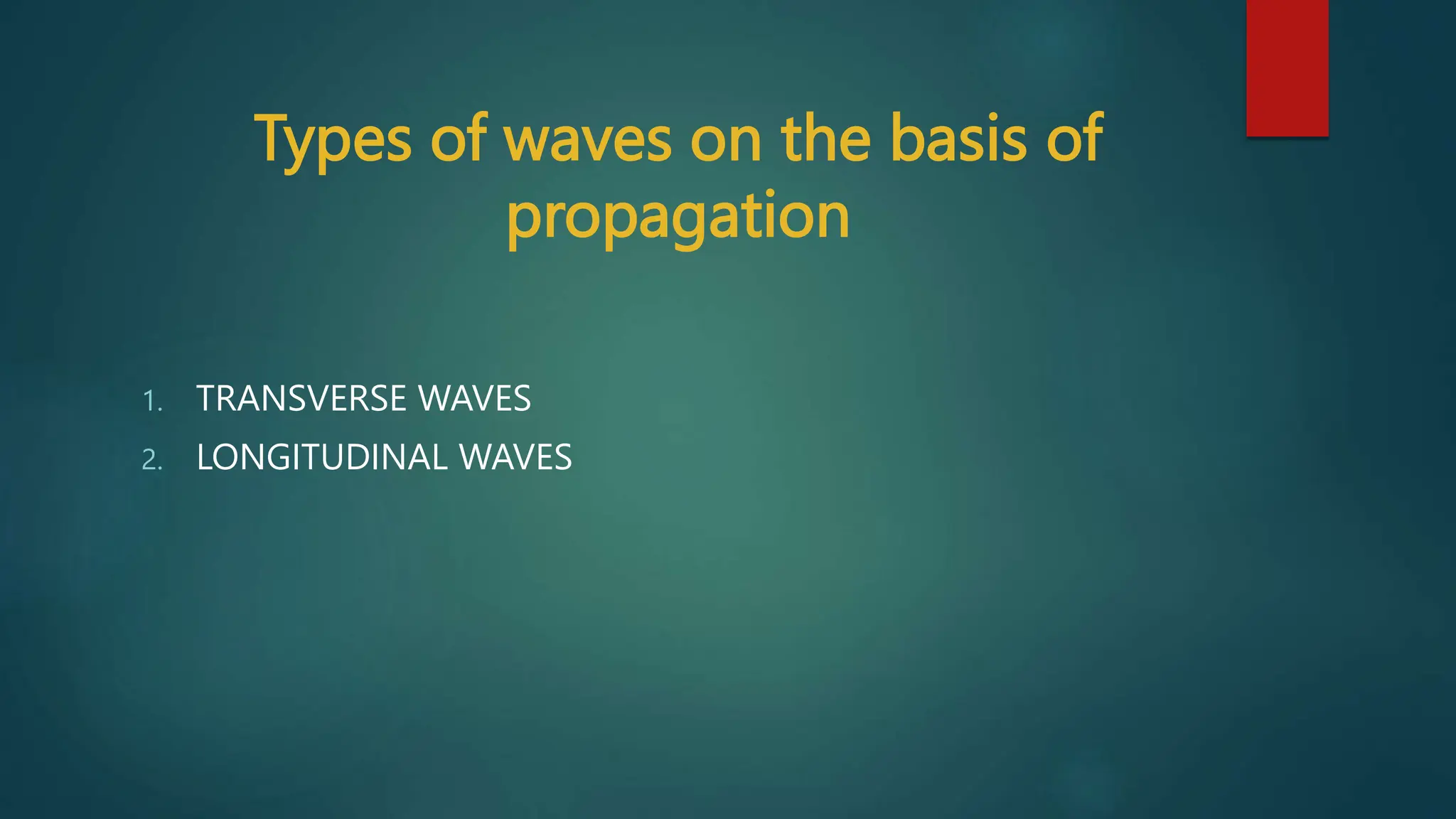 Types of waves on the basis of propagation

1. TRANSVERSE WAVES
2. LONGITUDINAL WAVES